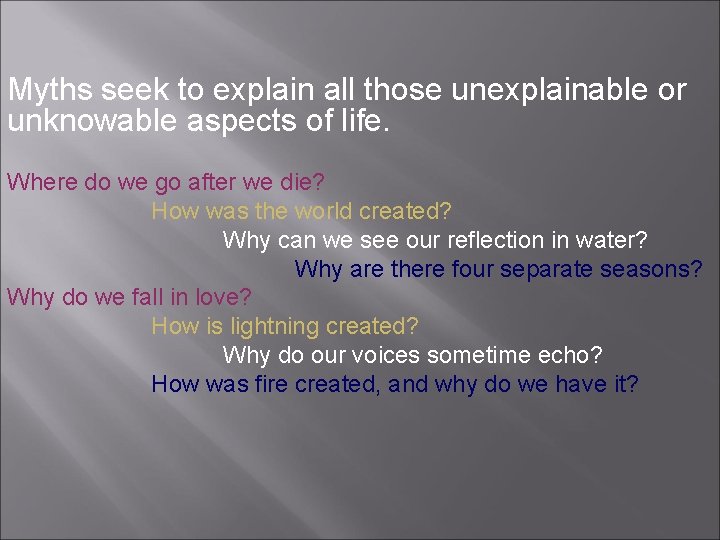 Myths seek to explain all those unexplainable or unknowable aspects of life.

Where do we go after we die?
How was the world created?
Why can we see our reflection in water?
Why are there four separate seasons?
Why do we fall in love?
How is lightning created?
Why do our voices sometime echo?
How was fire created, and why do we have it?